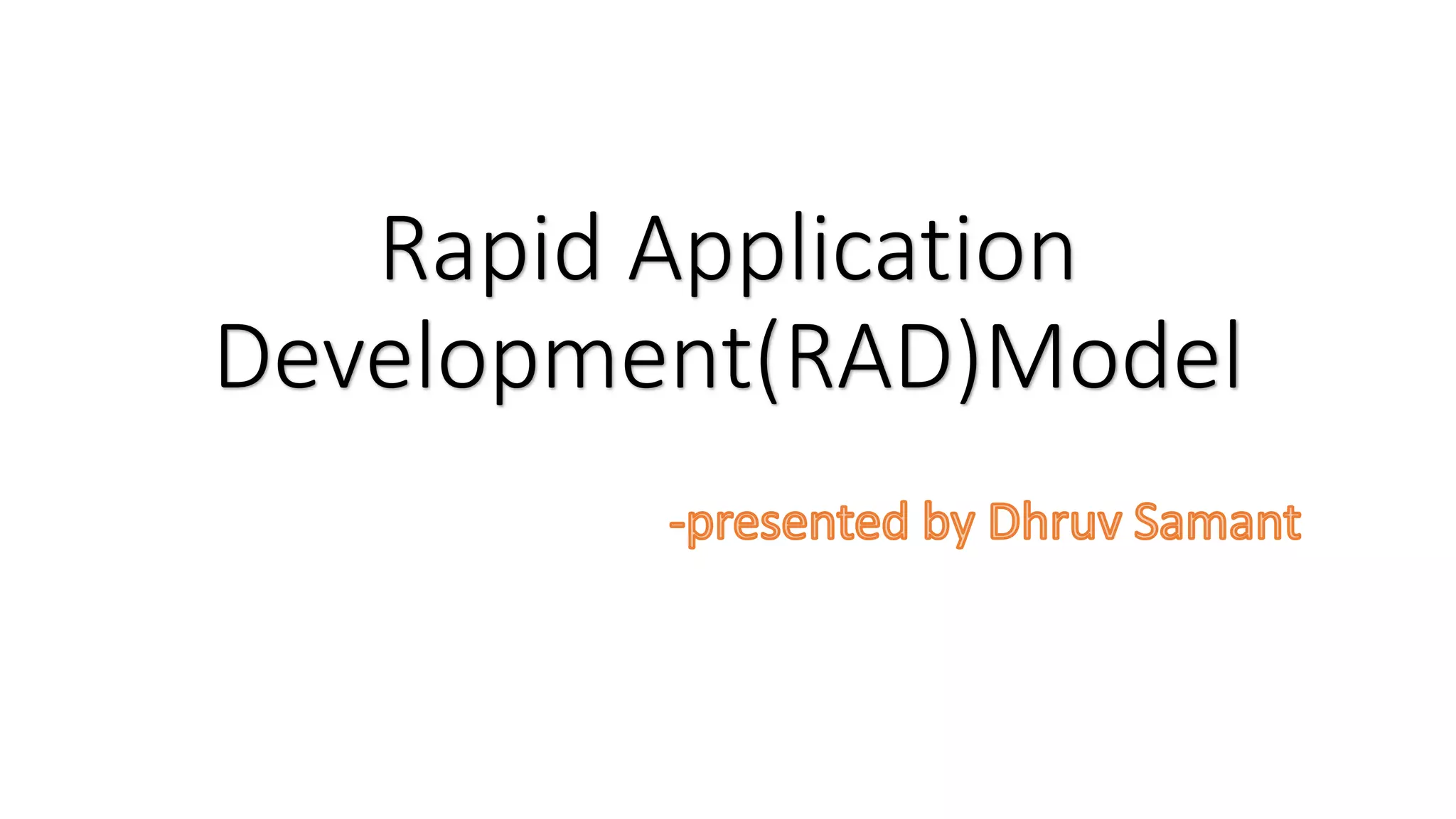 Rapid Application Development(RAD)Model

-presented by Dhruv Samant